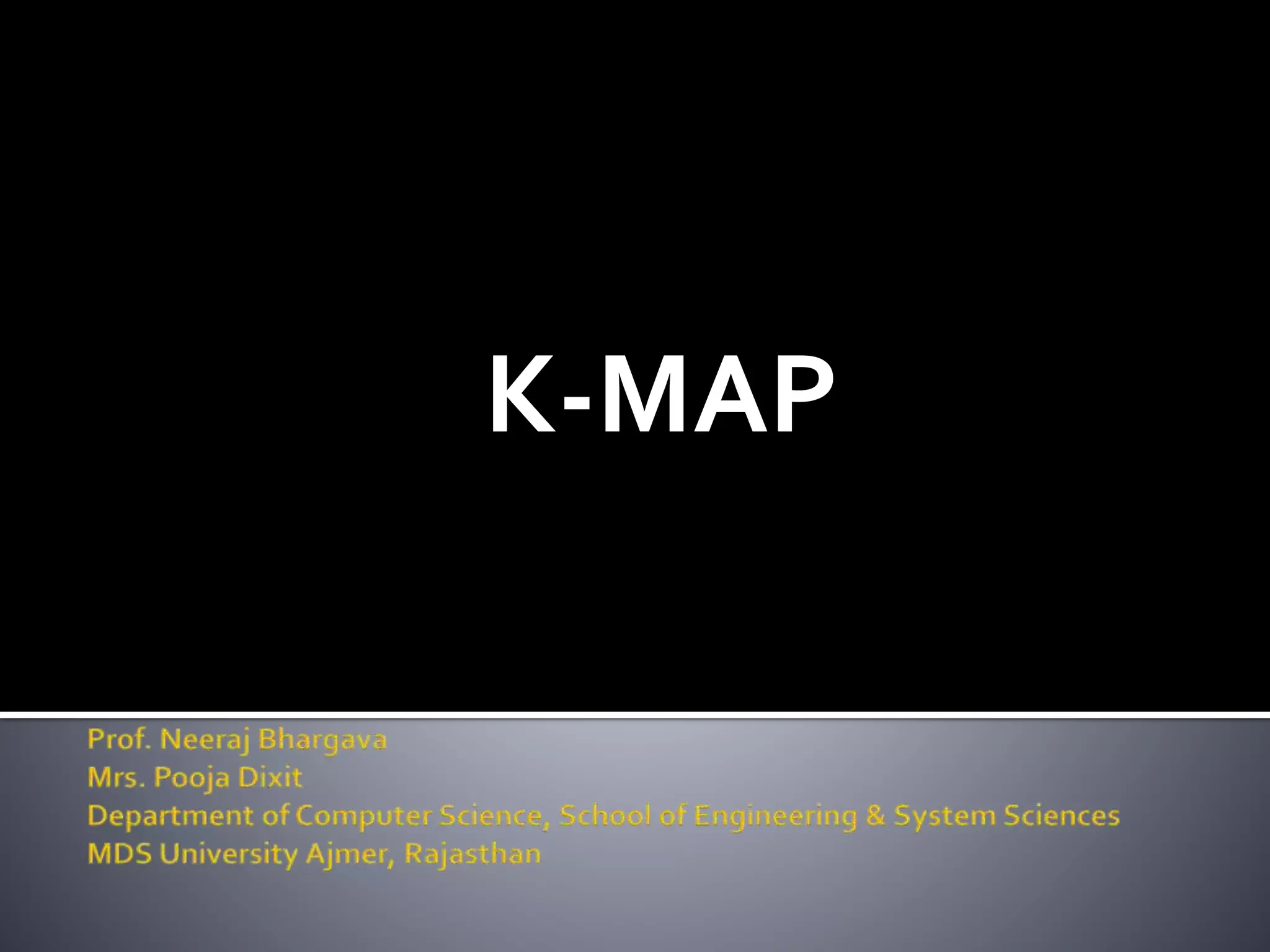 K-MAP

Prof. Neeraj Bhargava
Mrs. Pooja Dixit
Department of Computer Science, School of Engineering & System Sciences
MDS University Ajmer, Rajasthan